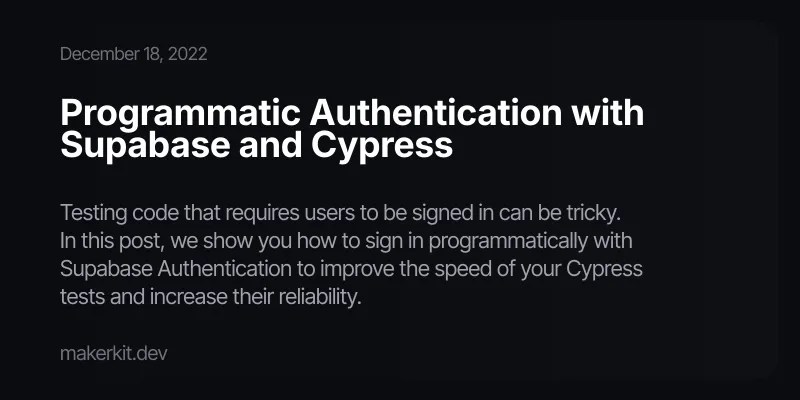 December 18, 2022

Programmatic Authentication with Supabase and Cypress

Testing code that requires users to be signed in can be tricky. In this post, we show you how to sign in programmatically with Supabase Authentication to improve the speed of your Cypress tests and increase their reliability.

makerkit.dev